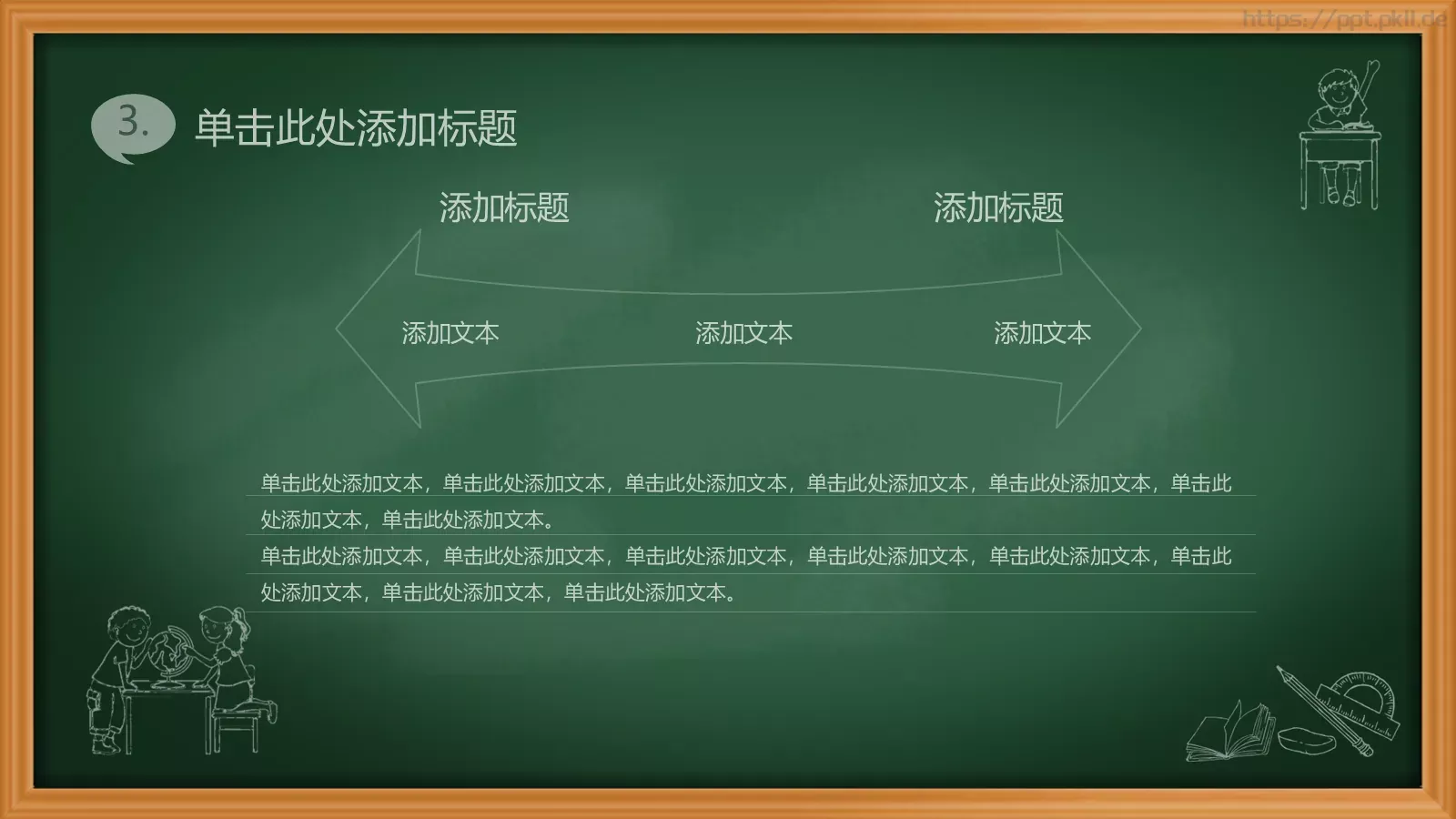 https://ppt.pkll.de

3.

单击此处添加标题

添加标题

添加标题

添加文本

添加文本

添加文本

单击此处添加文本，单击此处添加文本，单击此处添加文本，单击此处添加文本，单击此处添加文本，单击此处添加文本，单击此处添加文本。

单击此处添加文本，单击此处添加文本，单击此处添加文本，单击此处添加文本，单击此处添加文本，单击此处添加文本，单击此处添加文本，单击此处添加文本。